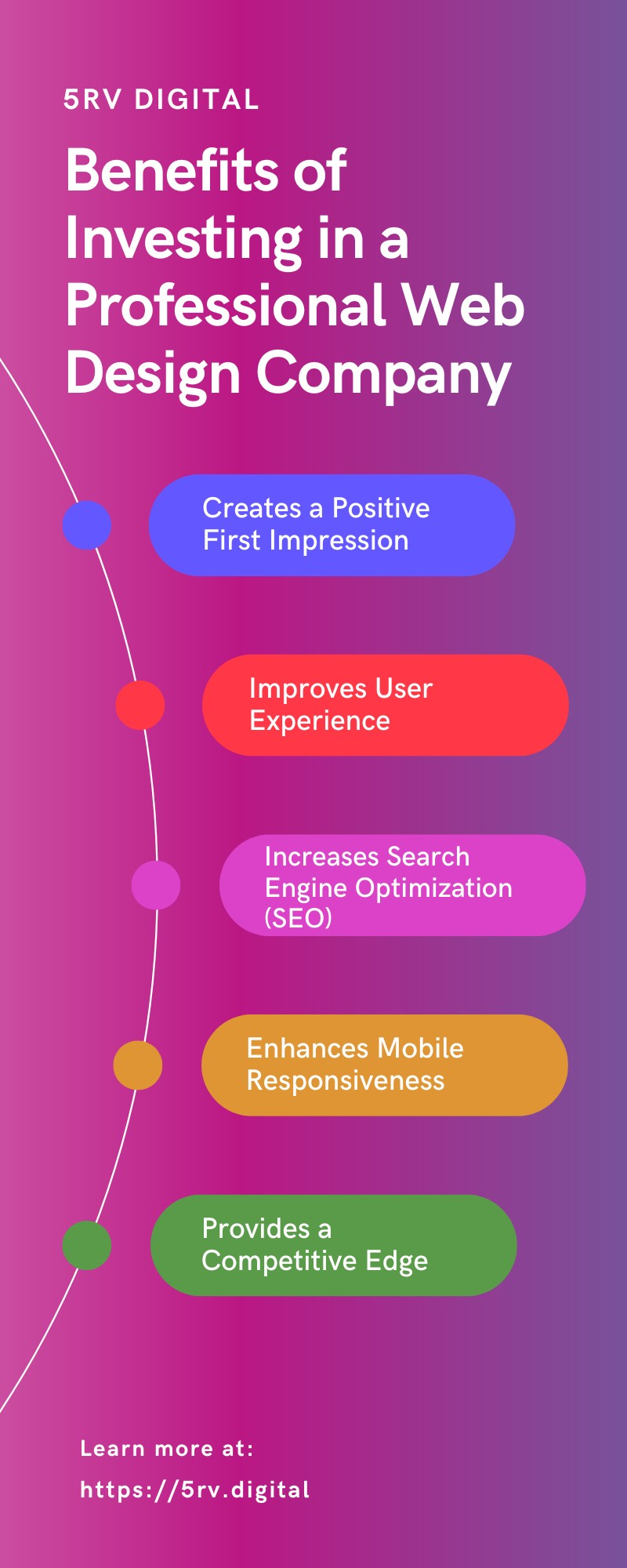 5RV DIGITAL

Benefits of Investing in a Professional Web Design Company

Creates a Positive First Impression

Improves User Experience

Increases Search Engine Optimization (SEO)

Enhances Mobile Responsiveness

Provides a Competitive Edge

Learn more at:

https://5rv.digital